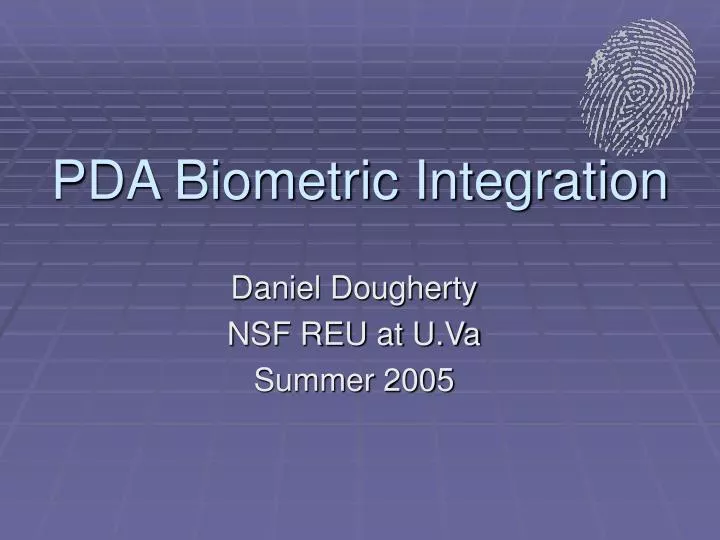 PDA Biometric Integration

Daniel Dougherty
NSF REU at U.Va
Summer 2005